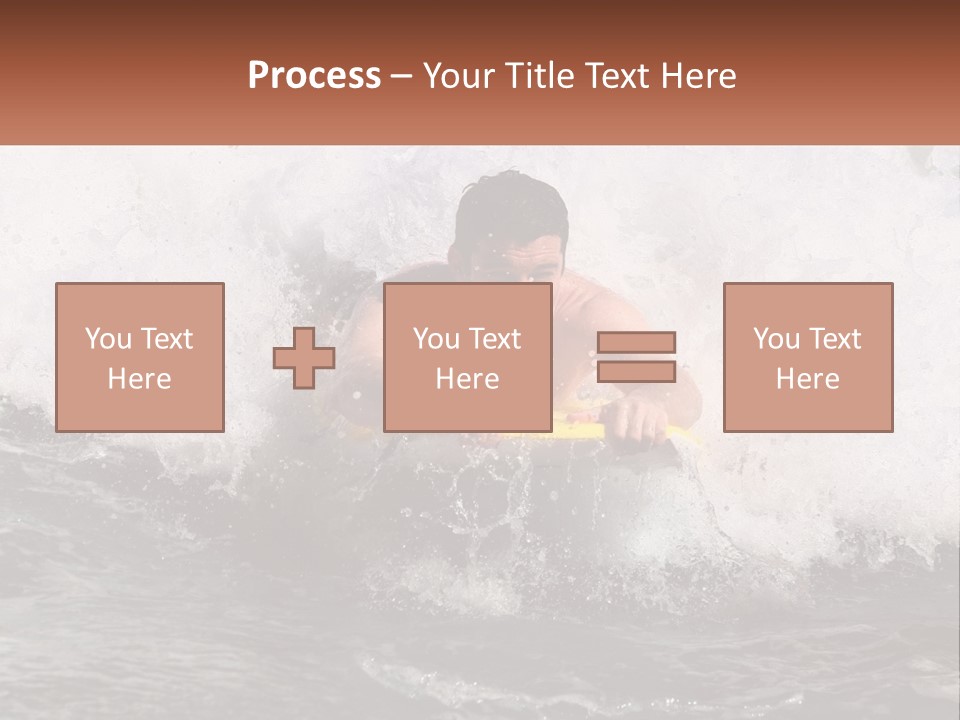 Process – Your Title Text Here

You Text Here

You Text Here

You Text Here